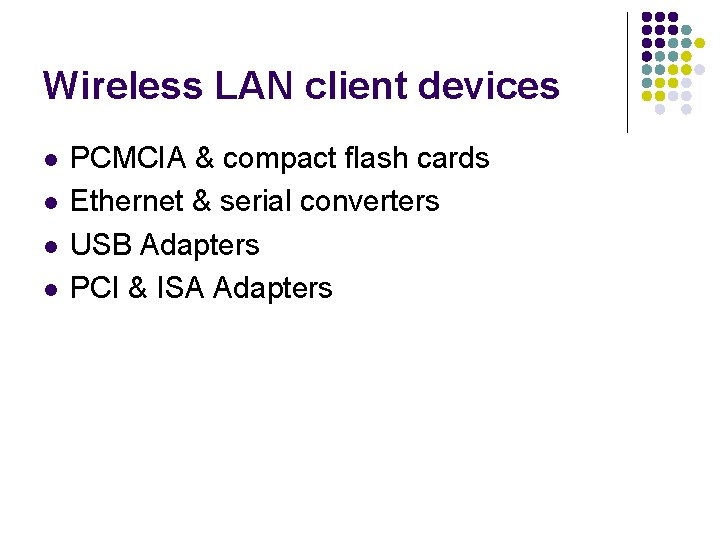 Wireless LAN client devices

- PCMCIA & compact flash cards
- Ethernet & serial converters
- USB Adapters
- PCI & ISA Adapters